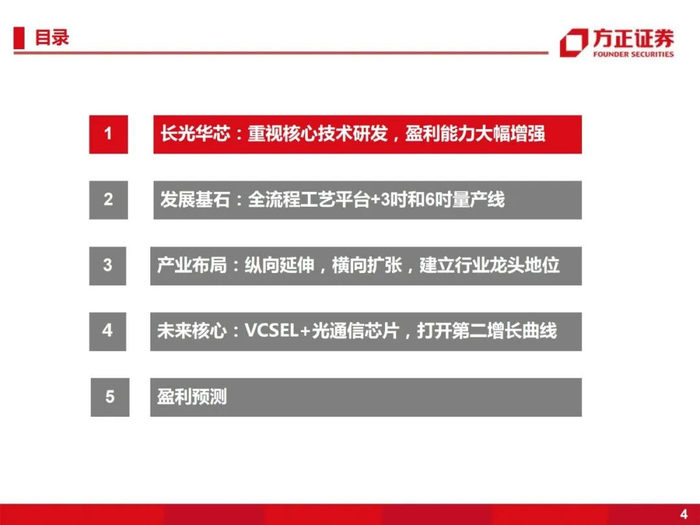 目录

方正证券
FOUNDER SECURITIES

1 长光华芯：重视核心技术研发，盈利能力大幅增强

2 发展基石：全流程工艺平台+3吋和6吋量产线

3 产业布局：纵向延伸，横向扩张，建立行业龙头地位

4 未来核心：VCSEL+光通信芯片，打开第二增长曲线

5 盈利预测

4